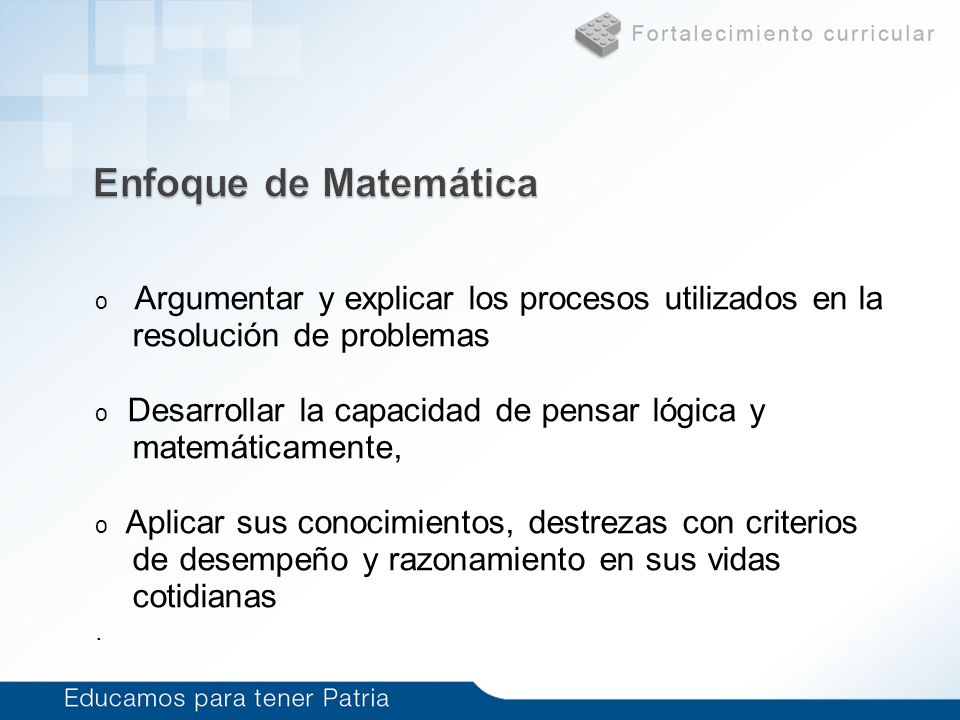 Fortalecimiento curricular

Enfoque de Matemática

o Argumentar y explicar los procesos utilizados en la resolución de problemas

o Desarrollar la capacidad de pensar lógica y matemáticamente,

o Aplicar sus conocimientos, destrezas con criterios de desempeño y razonamiento en sus vidas cotidianas

.

Educamos para tener Patria